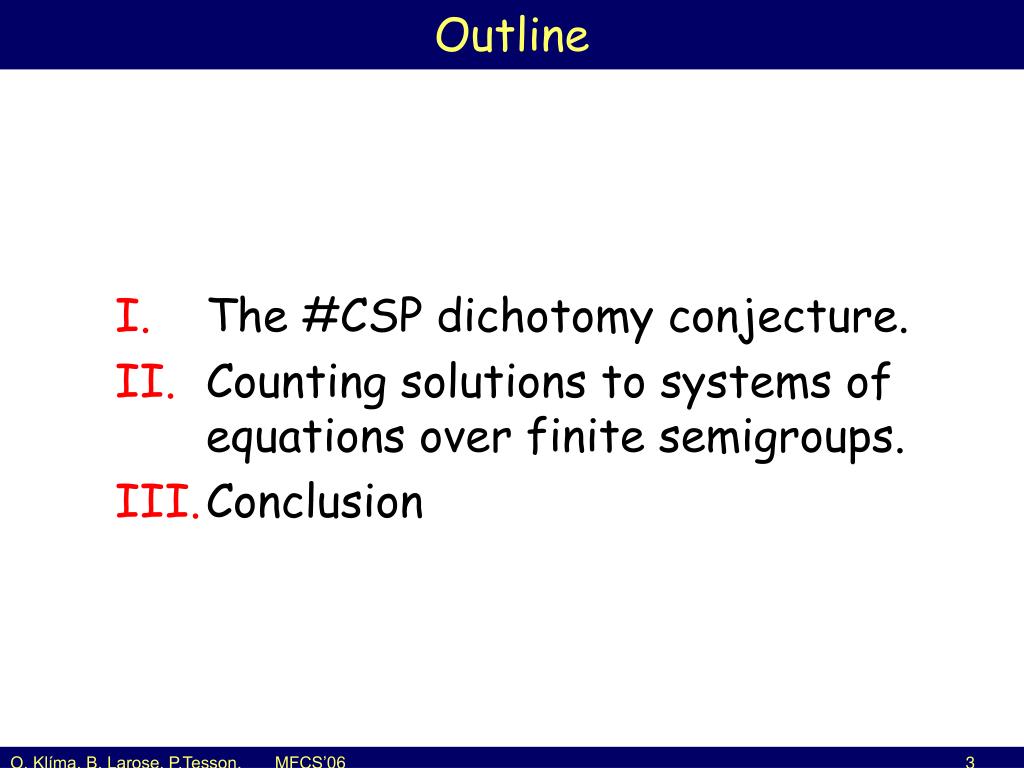 Outline

I. The #CSP dichotomy conjecture.
II. Counting solutions to systems of equations over finite semigroups.
III. Conclusion

O. Klíma, B. Larose, P.Tesson. MFCS'06 3